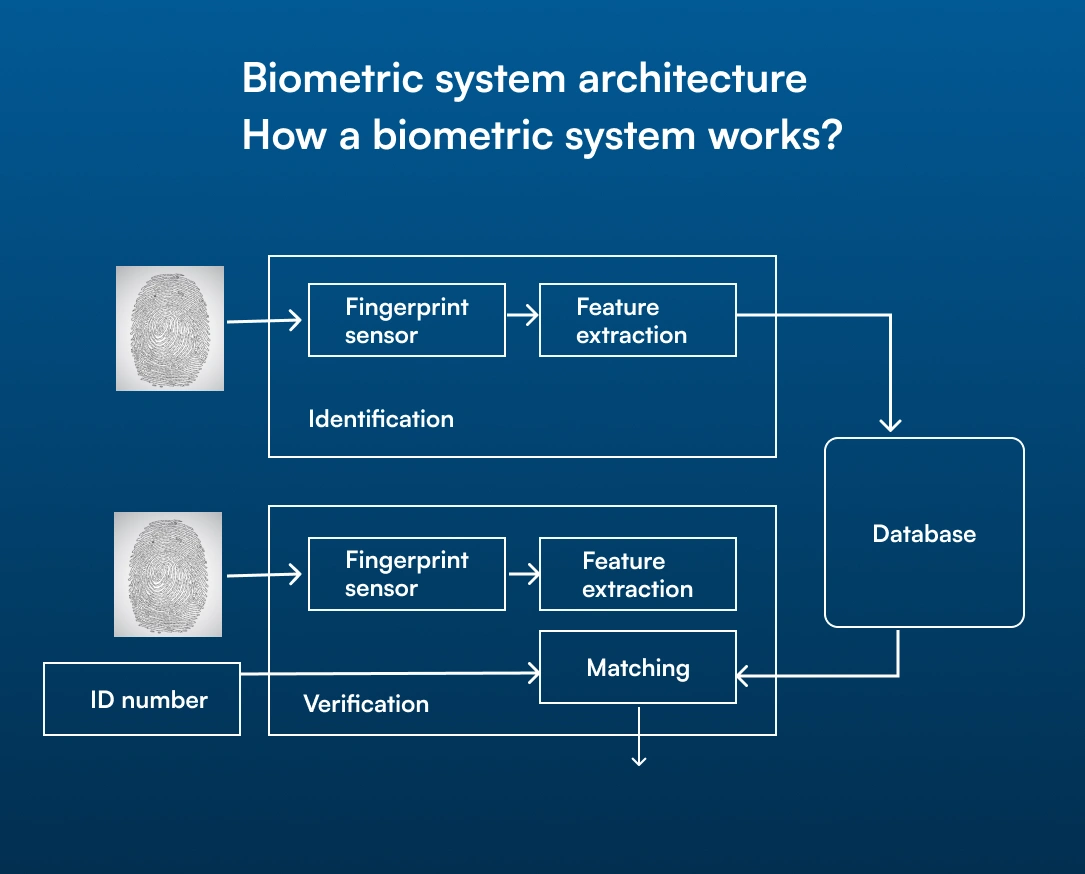 Biometric system architecture
How a biometric system works?

Fingerprint sensor

Feature extraction

Identification

Database

Fingerprint sensor

Feature extraction

Matching

ID number

Verification